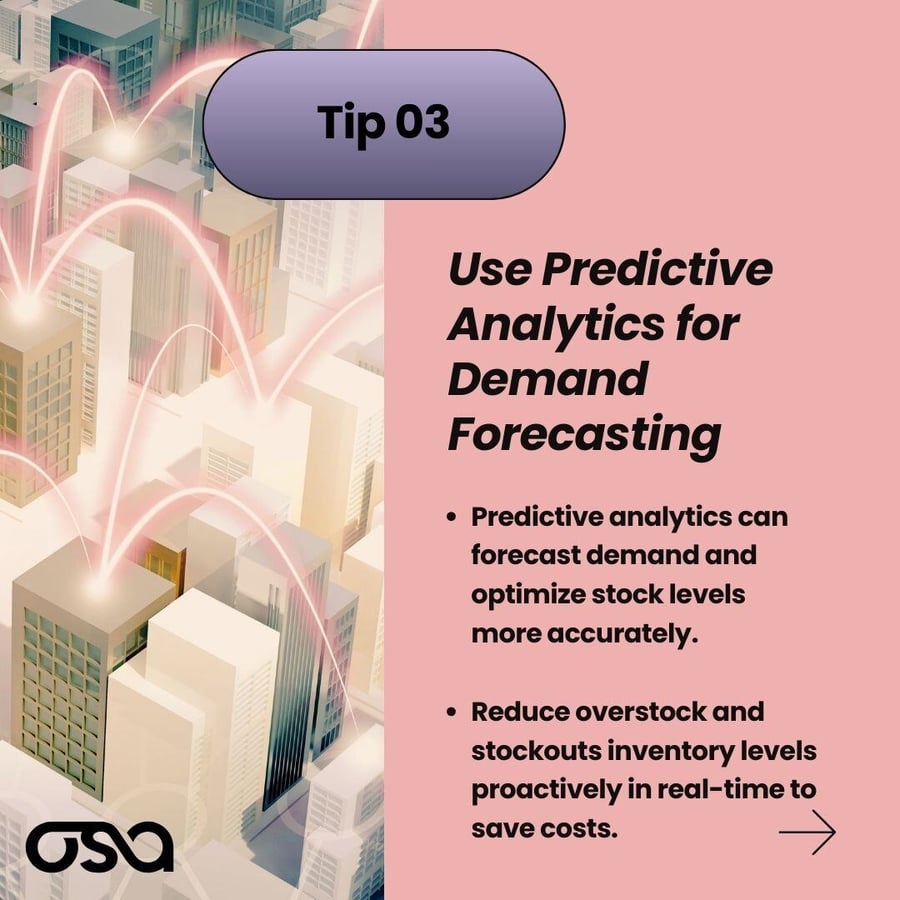 Tip 03

Use Predictive Analytics for Demand Forecasting

• Predictive analytics can forecast demand and optimize stock levels more accurately.

• Reduce overstock and stockouts inventory levels proactively in real-time to save costs.

osa